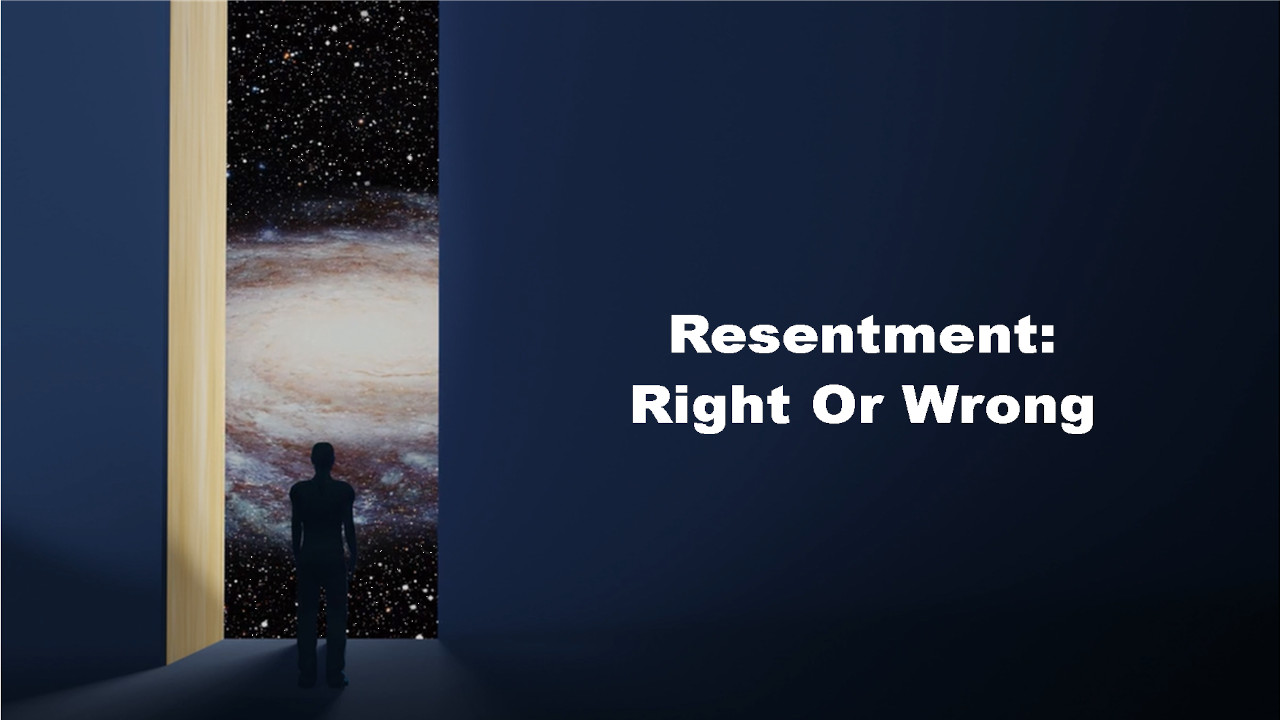 Resentment:
Right Or Wrong